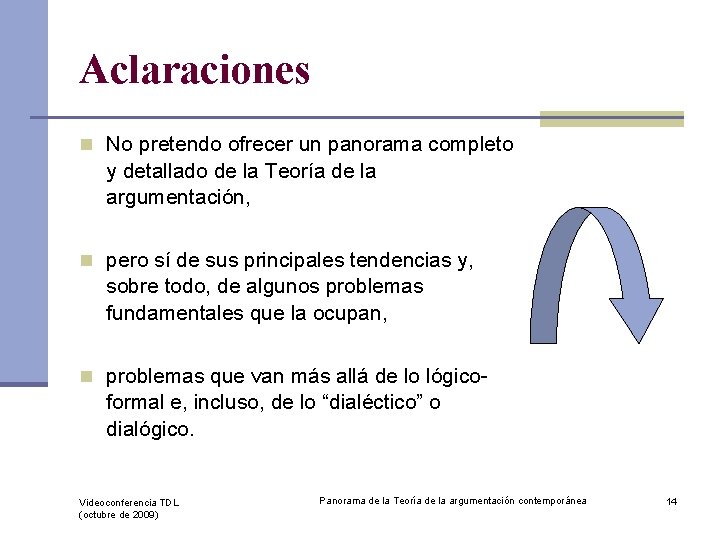 Aclaraciones

No pretendo ofrecer un panorama completo y detallado de la Teoría de la argumentación,

pero sí de sus principales tendencias y, sobre todo, de algunos problemas fundamentales que la ocupan,

problemas que van más allá de lo lógico-formal e, incluso, de lo “dialéctico” o dialógico.

Videoconferencia TDL
(octubre de 2009)

Panorama de la Teoría de la argumentación contemporánea

14